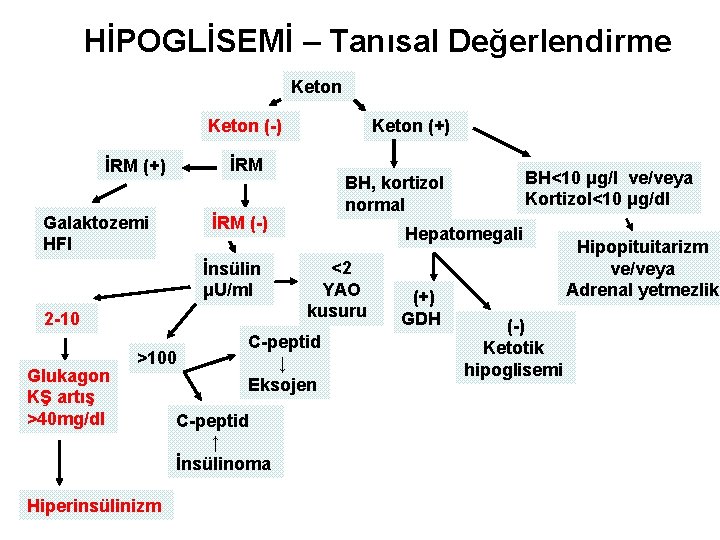 HİPOGLİSEMİ – Tanısal Değerlendirme

Keton

Keton (-)

Keton (+)

İRM (+)

İRM

BH, kortizol normal

BH<10 µg/l ve/veya Kortizol<10 µg/dl

Galaktozemi HFI

İRM (-)

Hepatomegali

Hipopituitarizm ve/veya Adrenal yetmezlik

İnsülin µU/ml

<2 YAO kusuru

(+) GDH

(-) Ketotik hipoglisemi

2-10

>100

C-peptid ↓ Eksojen

Glukagon KŞ artış >40mg/dl

C-peptid ↑ İnsülinoma

Hiperinsülinizm